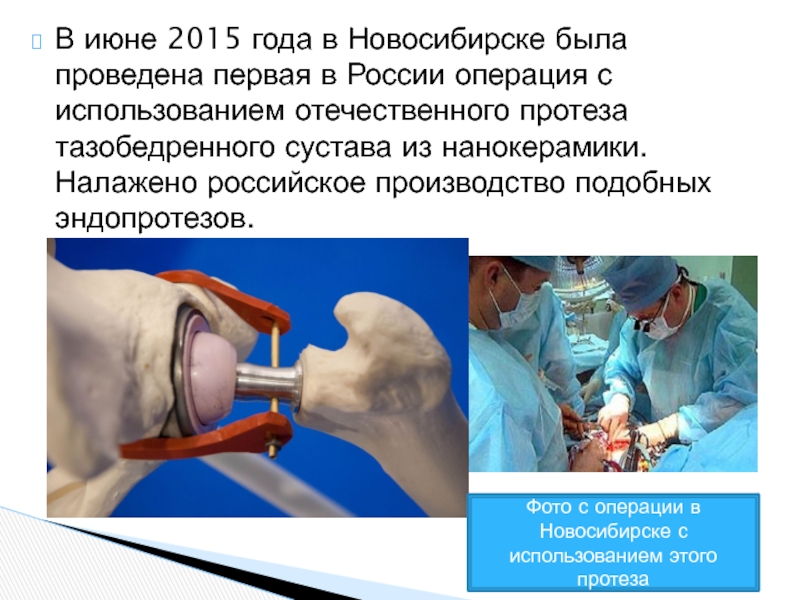 В июне 2015 года в Новосибирске была проведена первая в России операция с использованием отечественного протеза тазобедренного сустава из нанокерамики. Налажено российское производство подобных эндопротезов.

Фото с операции в Новосибирске с использованием этого протеза